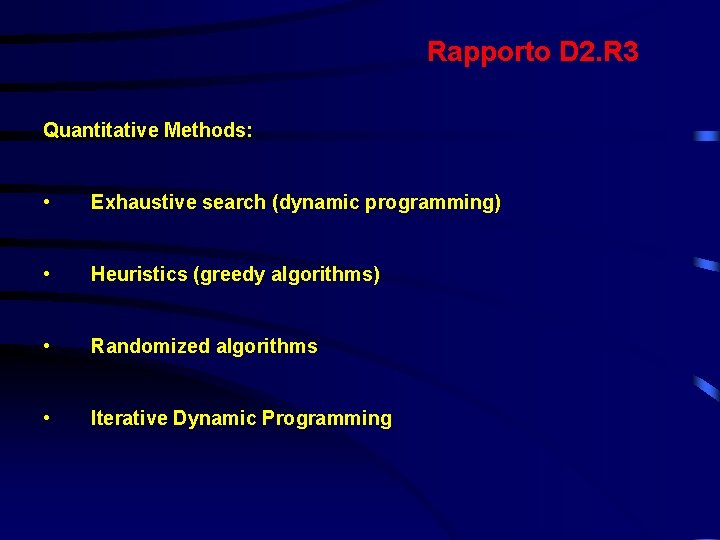 Rapporto D2.R3

Quantitative Methods:

• Exhaustive search (dynamic programming)

• Heuristics (greedy algorithms)

• Randomized algorithms

• Iterative Dynamic Programming